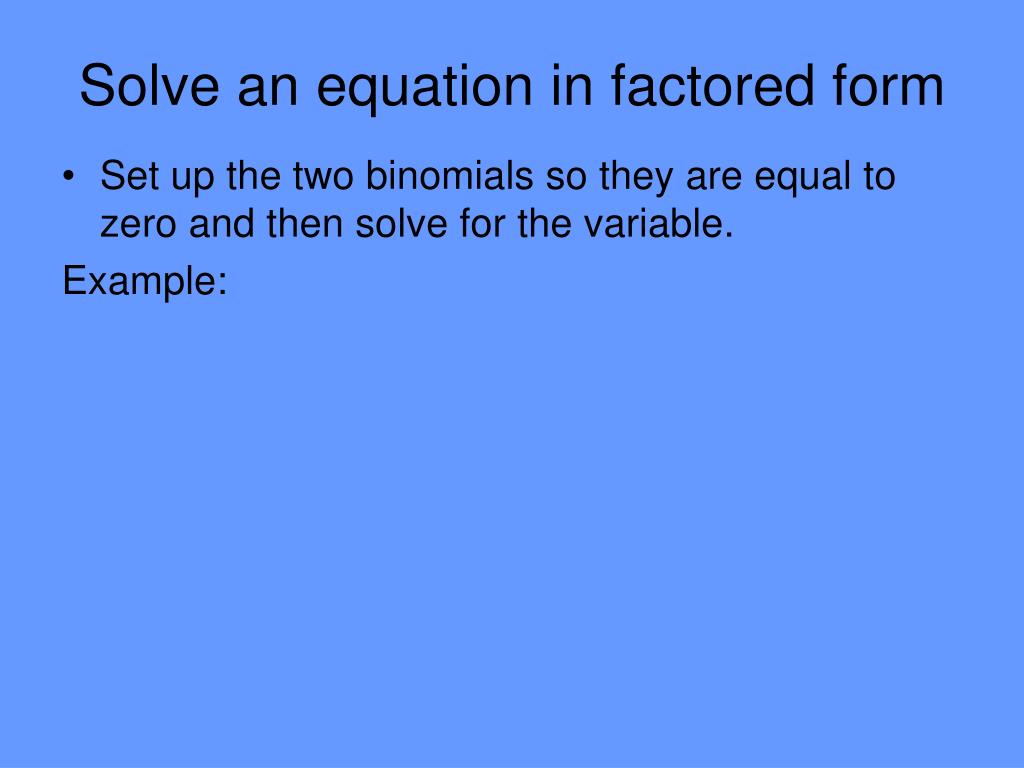 Solve an equation in factored form

• Set up the two binomials so they are equal to zero and then solve for the variable.

Example: